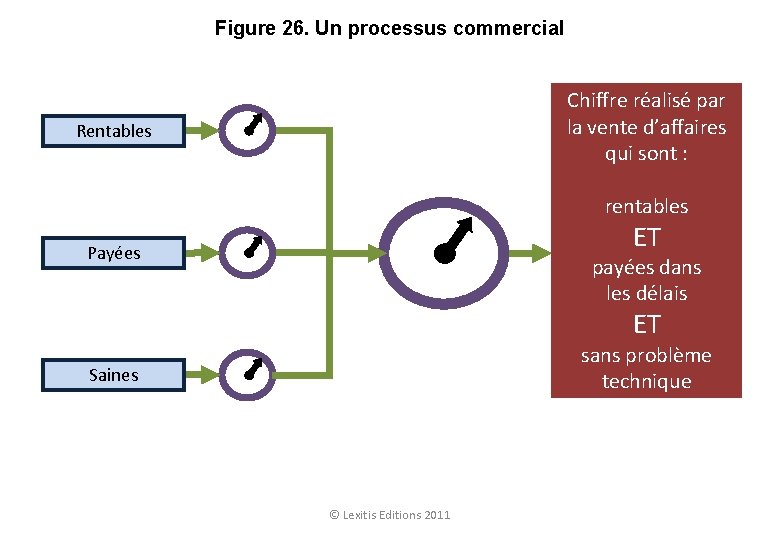 Figure 26. Un processus commercial

Rentables

Payées

Saines

Chiffre réalisé par la vente d'affaires qui sont :

rentables
ET
payées dans les délais
ET
sans problème technique

© Lexitis Editions 2011